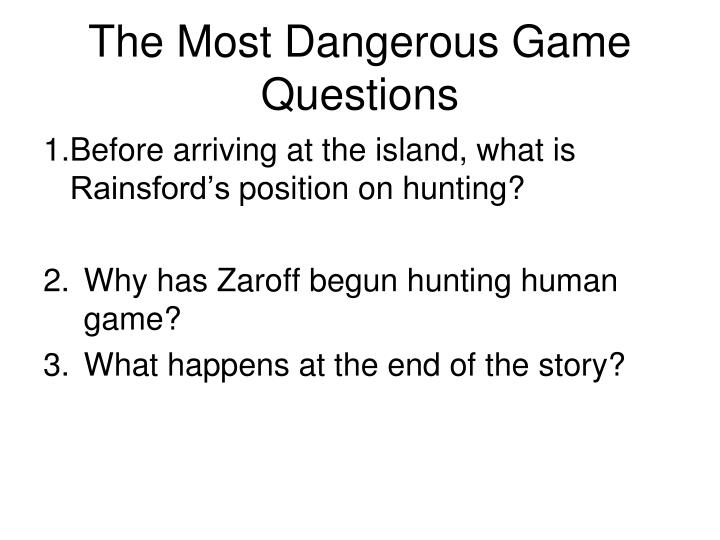 The Most Dangerous Game Questions

1.Before arriving at the island, what is Rainsford’s position on hunting?

2. Why has Zaroff begun hunting human game?

3. What happens at the end of the story?